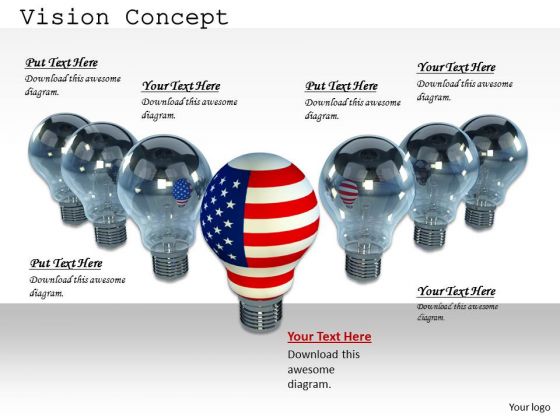 Vision Concept

Put Text Here
Download this awesome diagram.

Your Text Here
Download this awesome diagram.

Put Text Here
Download this awesome diagram.

Your Text Here
Download this awesome diagram.

Put Text Here
Download this awesome diagram.

Your Text Here
Download this awesome diagram.

Your Text Here
Download this awesome diagram.

Your logo